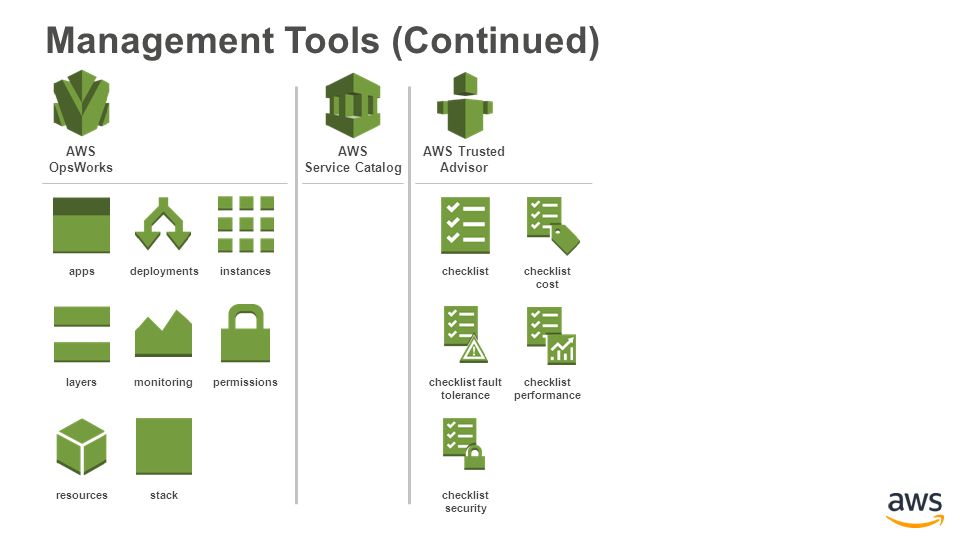 Management Tools (Continued)

AWS OpsWorks

apps
deployments
instances
layers
monitoring
permissions
resources
stack

AWS Service Catalog

AWS Trusted Advisor

checklist
checklist cost
checklist fault tolerance
checklist performance
checklist security

aws